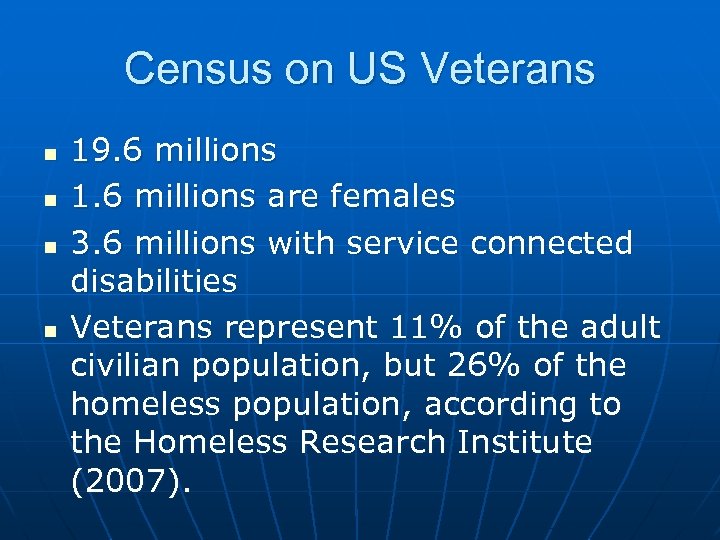 Census on US Veterans

- 19.6 millions
- 1.6 millions are females
- 3.6 millions with service connected disabilities
- Veterans represent 11% of the adult civilian population, but 26% of the homeless population, according to the Homeless Research Institute (2007).